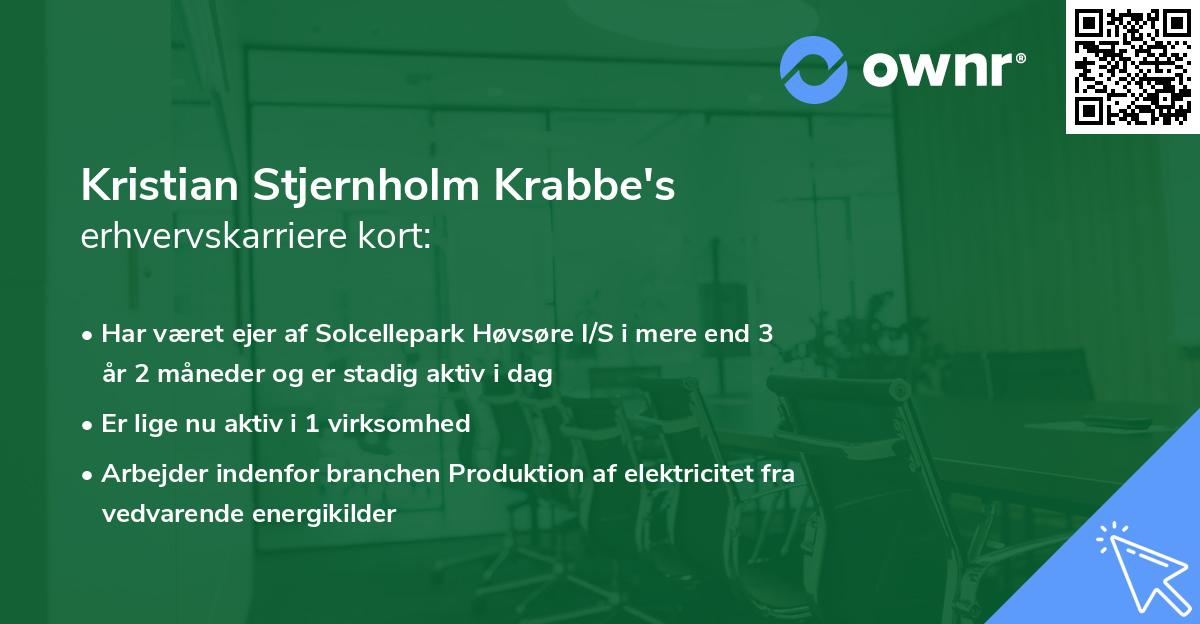 ownr®

Kristian Stjernholm Krabbe's
erhvervskarriere kort:

• Har været ejer af Solcellepark Høvsøre I/S i mere end 3 år 2 måneder og er stadig aktiv i dag
• Er lige nu aktiv i 1 virksomhed
• Arbejder indenfor branchen Produktion af elektricitet fra vedvarende energikilder